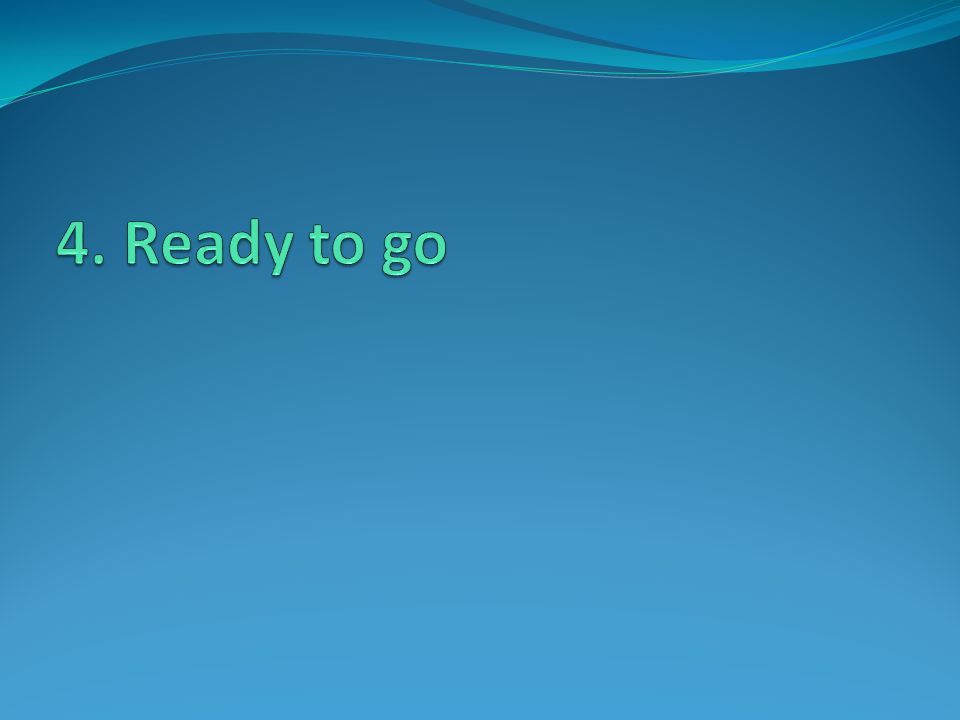 4. Ready to go